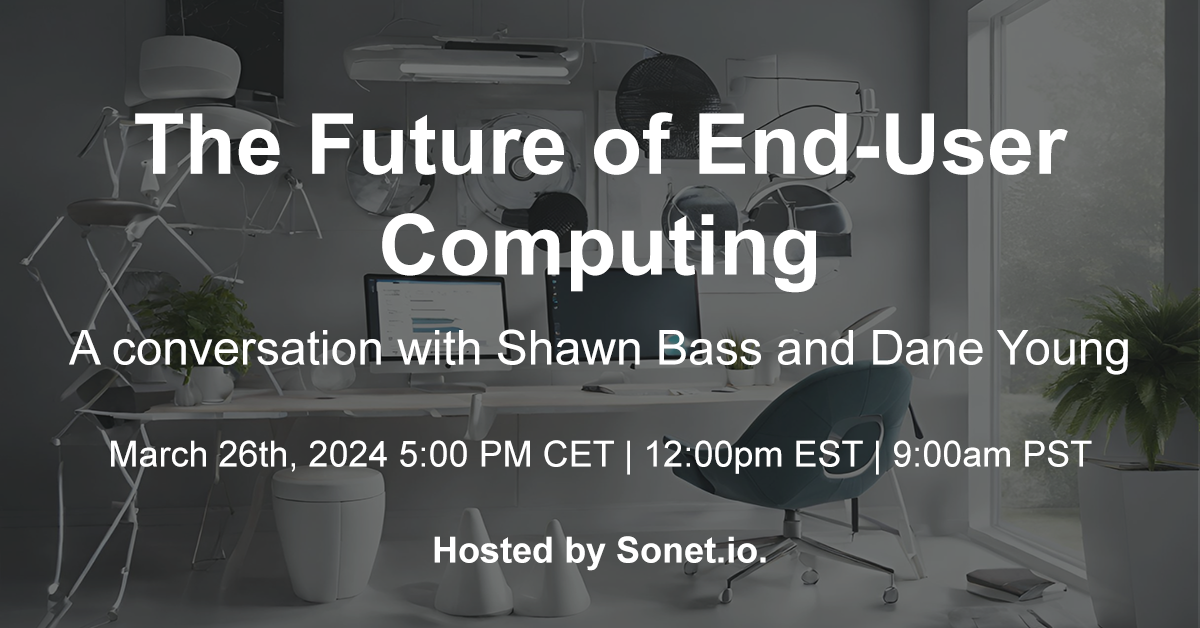 The Future of End-User Computing

A conversation with Shawn Bass and Dane Young

March 26th, 2024 5:00 PM CET | 12:00pm EST | 9:00am PST

Hosted by Sonet.io.